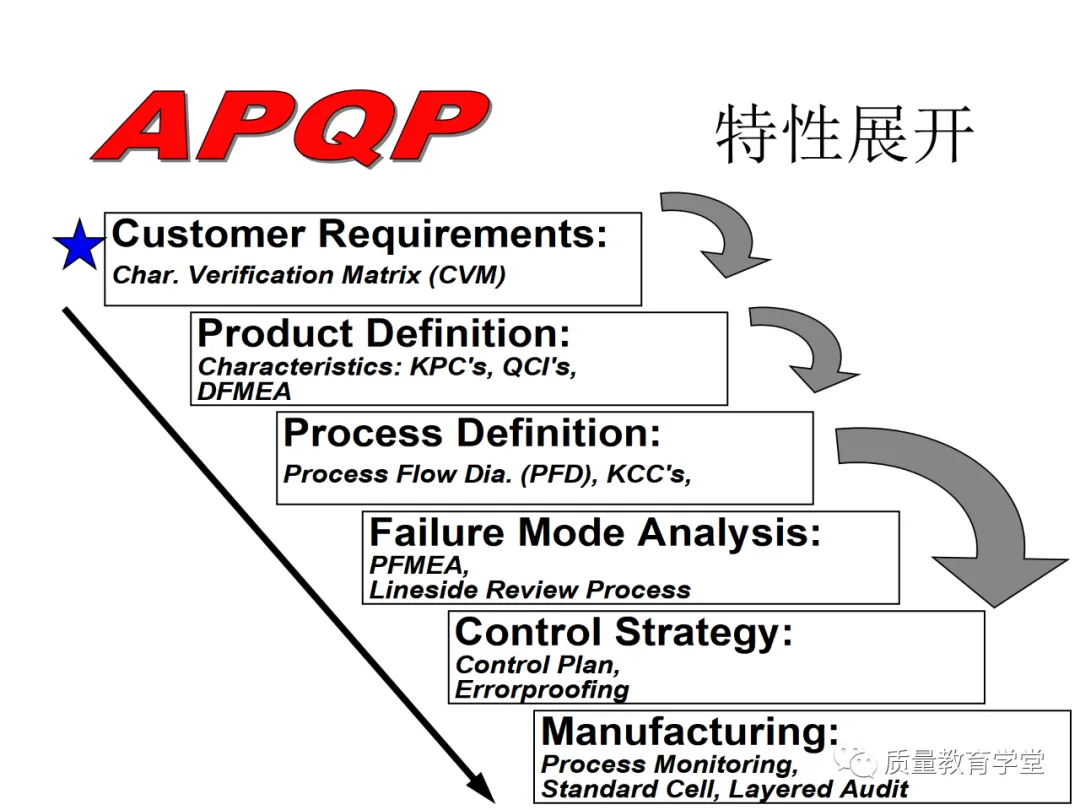 APQP

特性展开

Customer Requirements:
Char. Verification Matrix (CVM)

Product Definition:
Characteristics: KPC's, QCI's, DFMEA

Process Definition:
Process Flow Dia. (PFD), KCC's,

Failure Mode Analysis:
PFMEA,
Lineside Review Process

Control Strategy:
Control Plan,
Errorproofing

Manufacturing:
Process Monitoring,
Standard Cell, Layered Audit

质量教育学堂